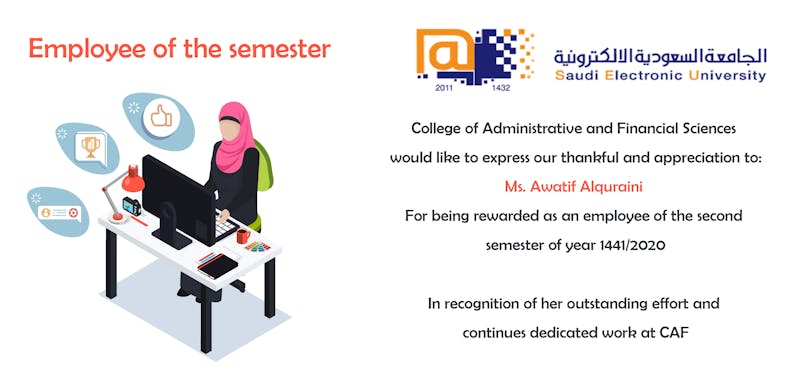 Employee of the semester

2011 1432

الجامعة السعودية الالكترونية
Saudi Electronic University

College of Administrative and Financial Sciences would like to express our thankful and appreciation to:

Ms. Awatif Alquraini

For being rewarded as an employee of the second semester of year 1441/2020

In recognition of her outstanding effort and continues dedicated work at CAF